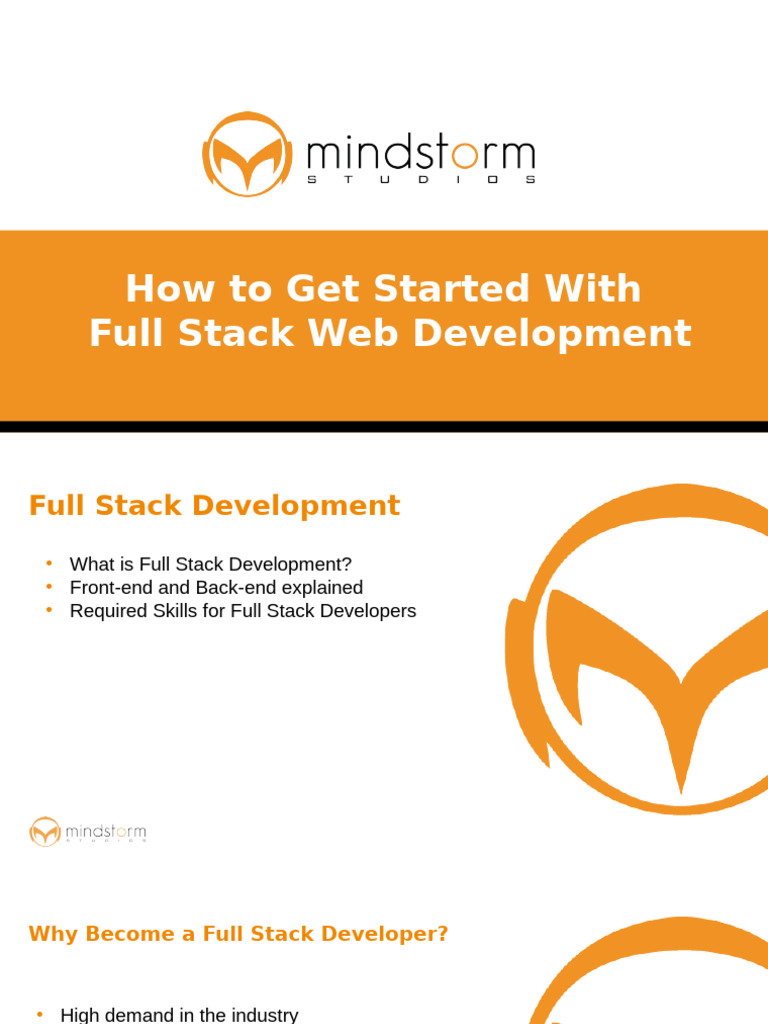 mindstorm
STUDIOS

How to Get Started With Full Stack Web Development

Full Stack Development

• What is Full Stack Development?
• Front-end and Back-end explained
• Required Skills for Full Stack Developers

mindstorm
STUDIOS

Why Become a Full Stack Developer?

• High demand in the industry